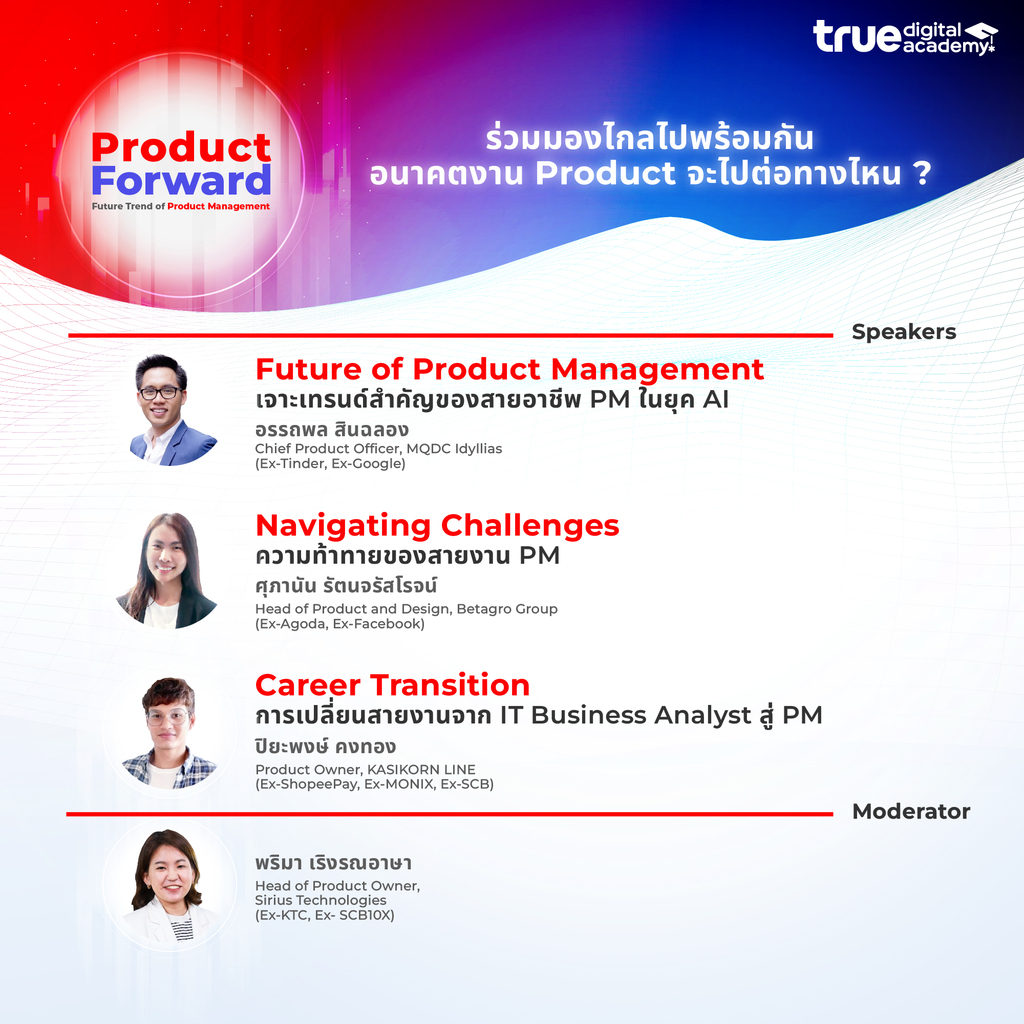 true digital academy

Product Forward
Future Trend of Product Management

ร่วมมองไกลไปพร้อมกัน
อนาคตงาน Product จะไปต่อทางไหน ?

Speakers

Future of Product Management
เจาะเทรนด์สำคัญของสายอาชีพ PM ในยุค AI
อรรถพล สินฉลอง
Chief Product Officer, MQDC Idyllias
(Ex-Tinder, Ex-Google)

Navigating Challenges
ความท้าทายของสายงาน PM
ศุภานัน รัตนจรัสโรจน์
Head of Product and Design, Betagro Group
(Ex-Agoda, Ex-Facebook)

Career Transition
การเปลี่ยนสายงานจาก IT Business Analyst สู่ PM
ปิยะพงษ์ คงทอง
Product Owner, KASIKORN LINE
(Ex-ShopeePay, Ex-MONIX, Ex-SCB)

Moderator

พริมา เริงรณอาษา
Head of Product Owner,
Sirius Technologies
(Ex-KTC, Ex- SCB10X)